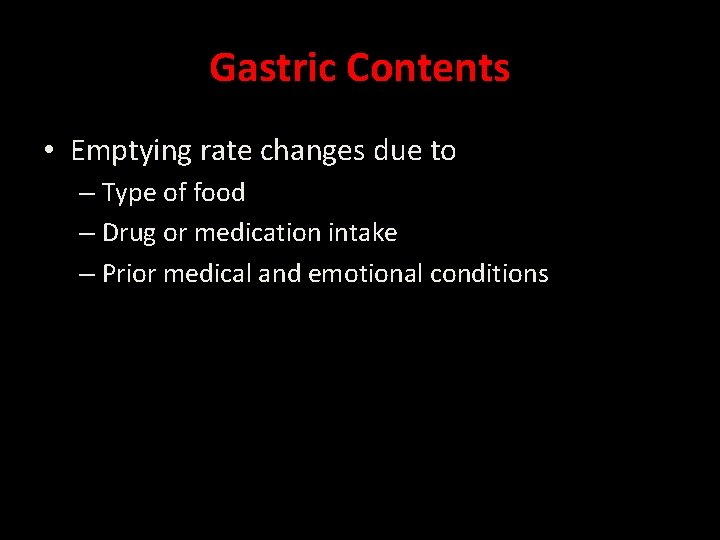 Gastric Contents

• Emptying rate changes due to
– Type of food
– Drug or medication intake
– Prior medical and emotional conditions